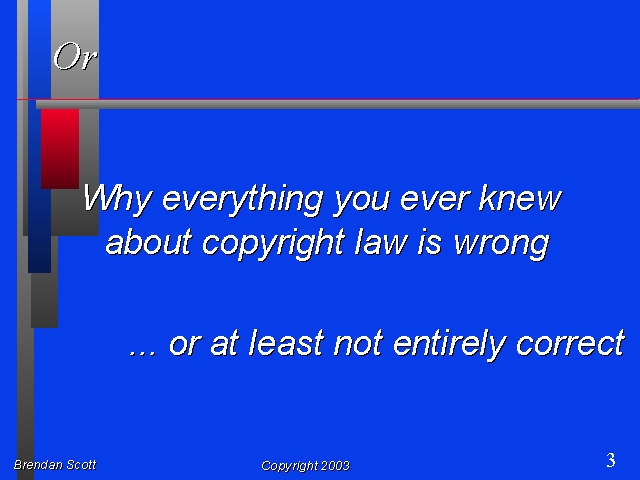 Or

Why everything you ever knew about copyright law is wrong

... or at least not entirely correct

Brendan Scott

Copyright 2003

3